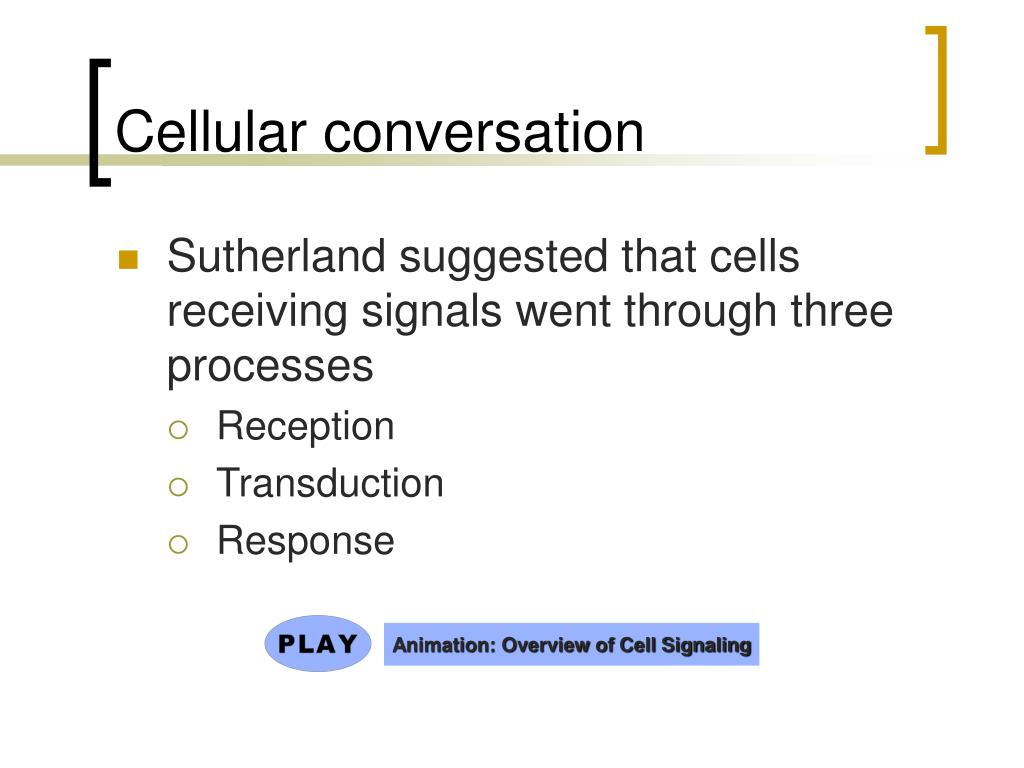 Cellular conversation

Sutherland suggested that cells receiving signals went through three processes

Reception

Transduction

Response

PLAY

Animation: Overview of Cell Signaling